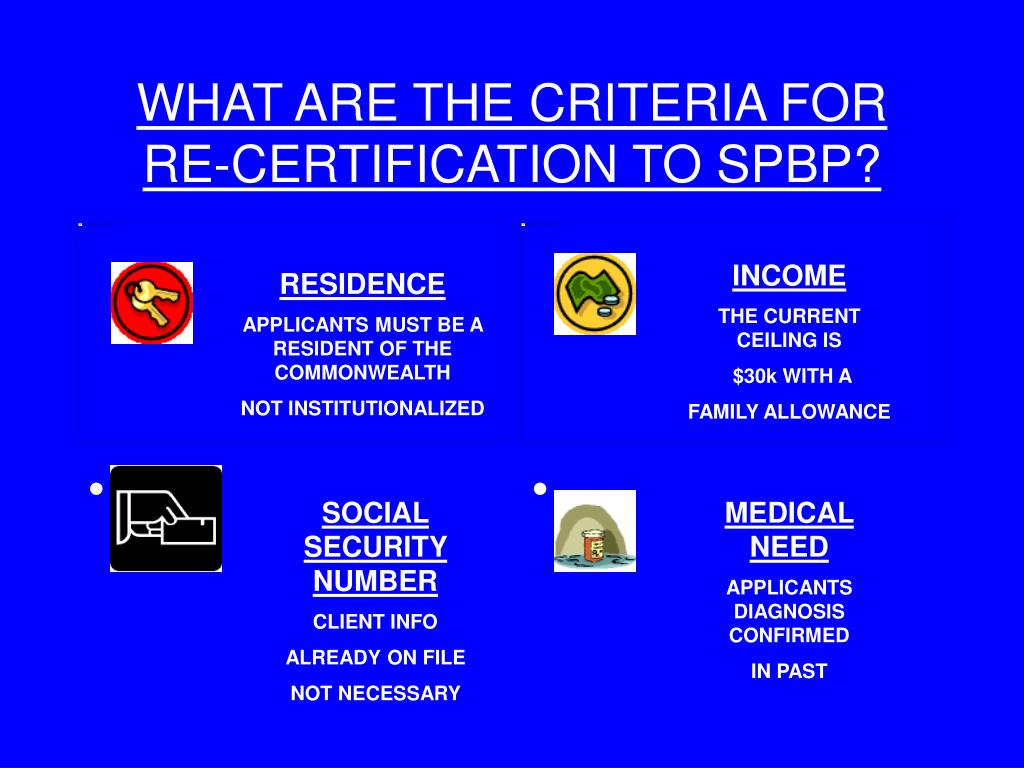 WHAT ARE THE CRITERIA FOR RE-CERTIFICATION TO SPBP?

RESIDENCE

APPLICANTS MUST BE A RESIDENT OF THE COMMONWEALTH

NOT INSTITUTIONALIZED

INCOME

THE CURRENT CEILING IS

$30k WITH A

FAMILY ALLOWANCE

SOCIAL SECURITY NUMBER

CLIENT INFO

ALREADY ON FILE

NOT NECESSARY

MEDICAL NEED

APPLICANTS DIAGNOSIS CONFIRMED

IN PAST